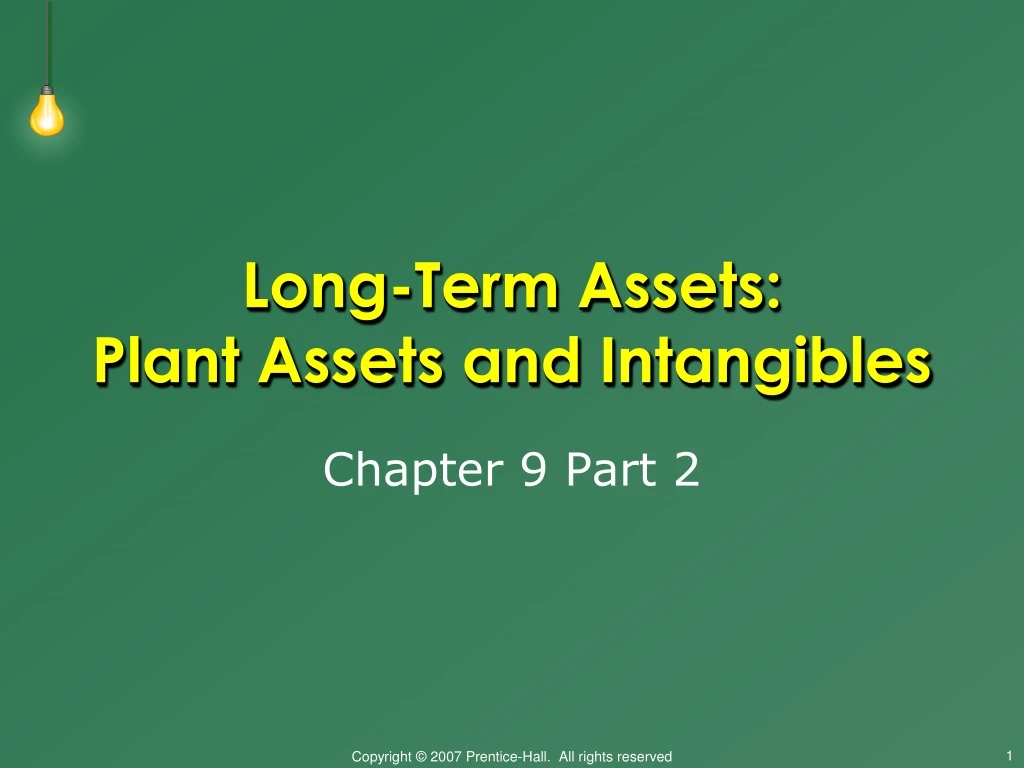 Long-Term Assets:
Plant Assets and Intangibles

Chapter 9 Part 2

Copyright © 2007 Prentice-Hall. All rights reserved

1